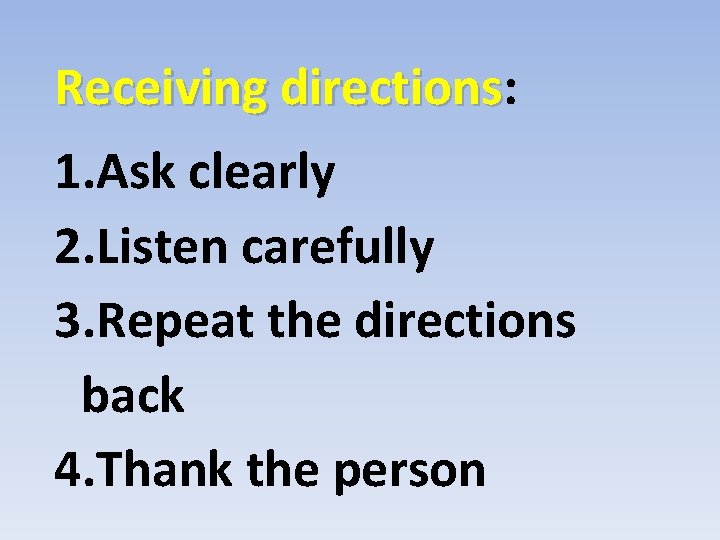 Receiving directions:

1.Ask clearly

2.Listen carefully

3.Repeat the directions back

4.Thank the person